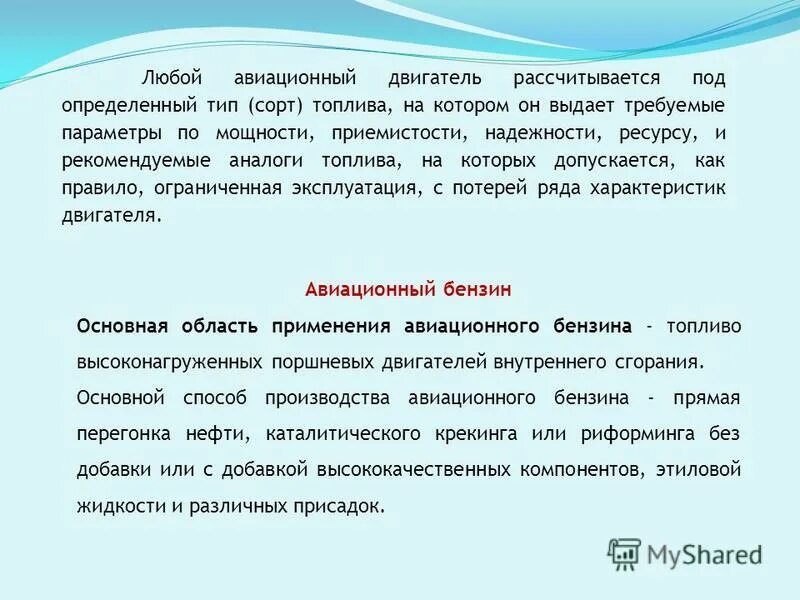 Любой авиационный двигатель рассчитывается под определенный тип (сорт) топлива, на котором он выдает требуемые параметры по мощности, приемистости, надежности, ресурсу, и рекомендуемые аналоги топлива, на которых допускается, как правило, ограниченная эксплуатация, с потерей ряда характеристик двигателя.

Авиационный бензин

Основная область применения авиационного бензина - топливо высоконагруженных поршневых двигателей внутреннего сгорания.

Основной способ производства авиационного бензина - прямая перегонка нефти, каталитического крекинга или риформинга без добавки или с добавкой высококачественных компонентов, этиловой жидкости и различных присадок.

MyShared